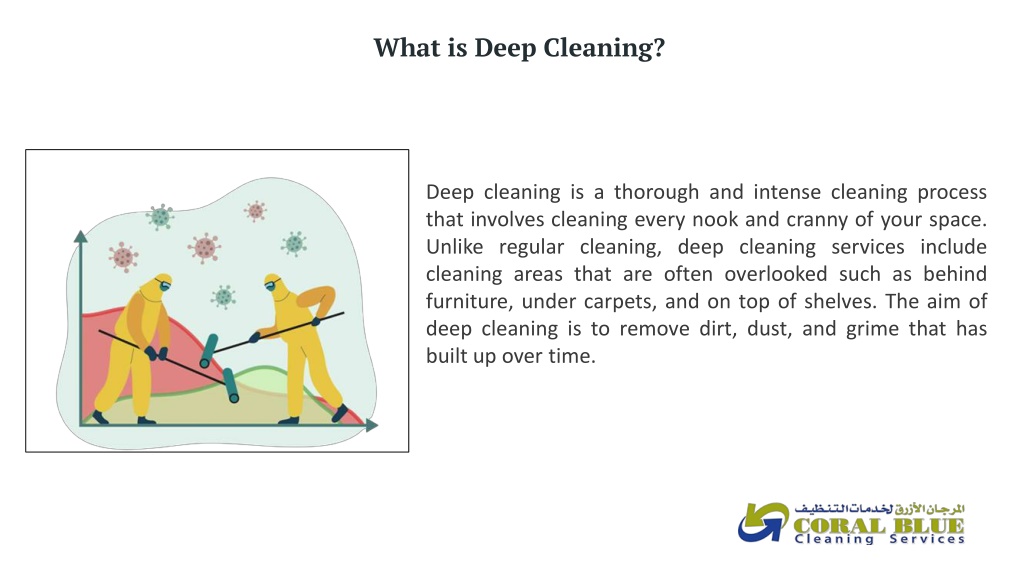 What is Deep Cleaning?

Deep cleaning is a thorough and intense cleaning process that involves cleaning every nook and cranny of your space. Unlike regular cleaning, deep cleaning services include cleaning areas that are often overlooked such as behind furniture, under carpets, and on top of shelves. The aim of deep cleaning is to remove dirt, dust, and grime that has built up over time.

المرجان الأزرق لخدمات التنظيف
CORAL BLUE
Cleaning Services